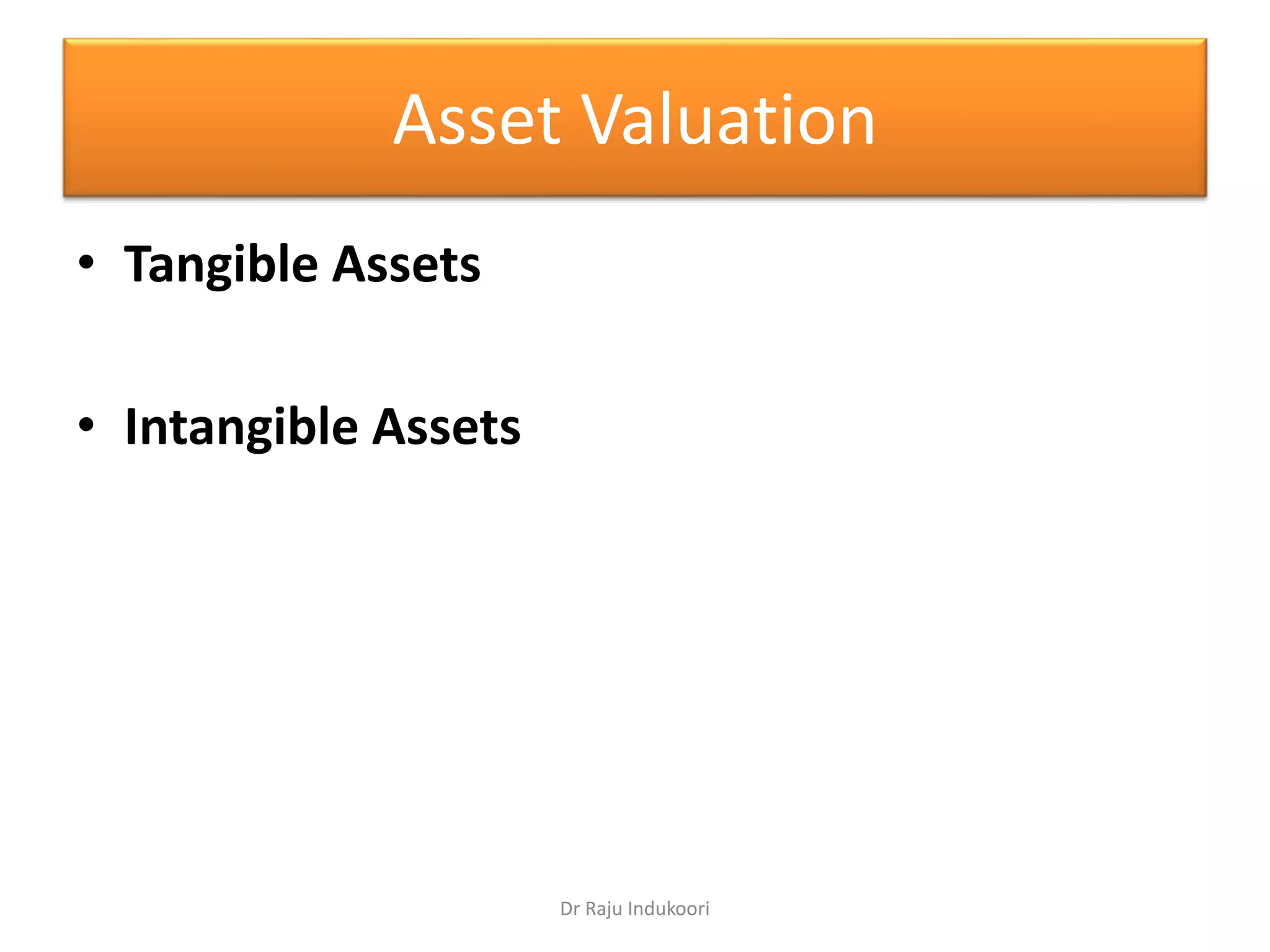 Asset Valuation

• Tangible Assets

• Intangible Assets

Dr Raju Indukoori